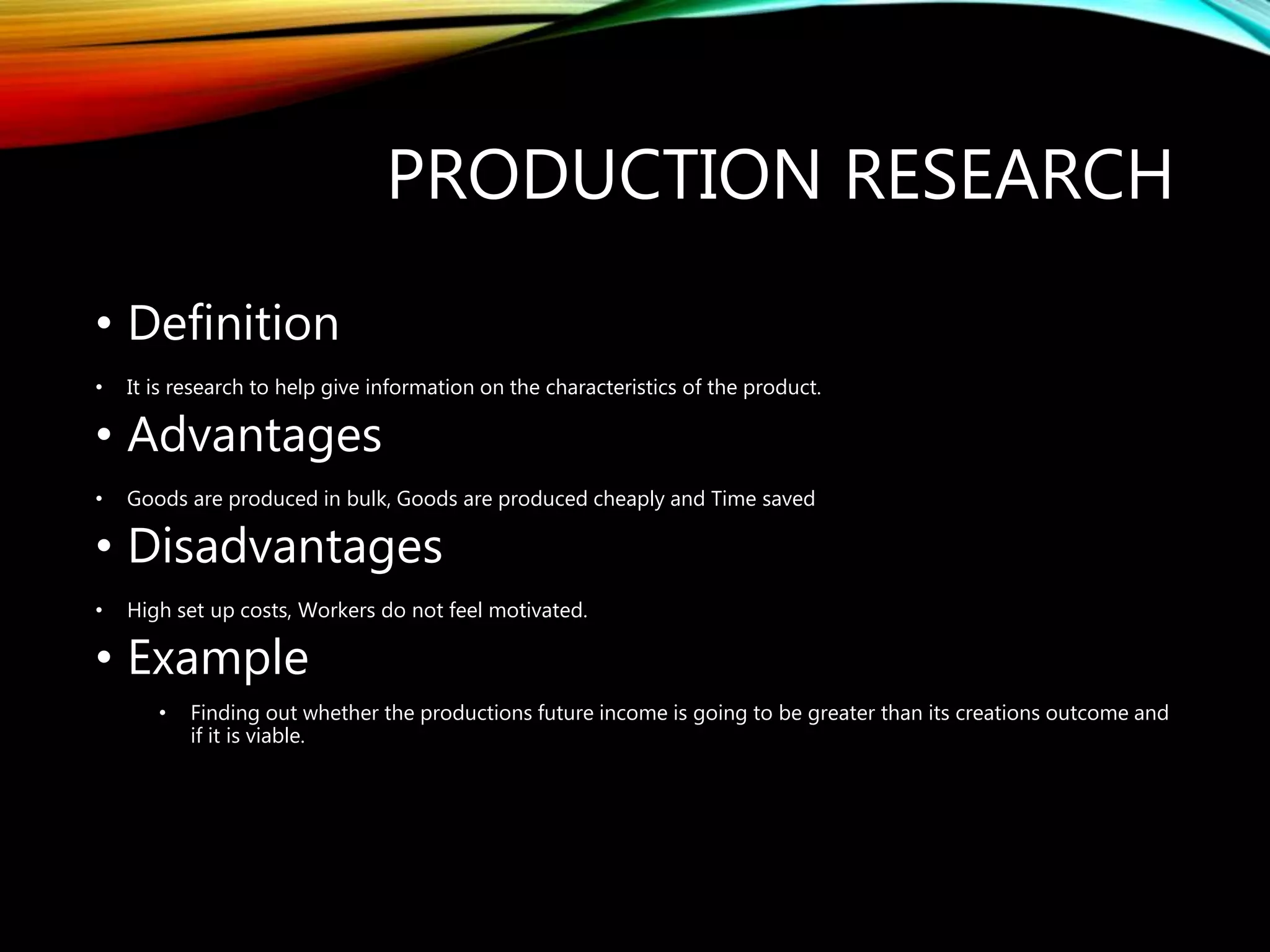 PRODUCTION RESEARCH

• Definition

• It is research to help give information on the characteristics of the product.

• Advantages

• Goods are produced in bulk, Goods are produced cheaply and Time saved

• Disadvantages

• High set up costs, Workers do not feel motivated.

• Example

• Finding out whether the productions future income is going to be greater than its creations outcome and if it is viable.